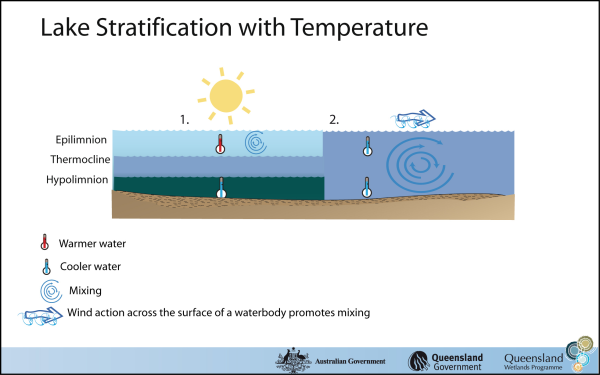 Lake Stratification with Temperature

1.

2.

Epilimnion

Thermocline

Hypolimnion

Warmer water

Cooler water

Mixing

Wind action across the surface of a waterbody promotes mixing

Australian Government

Queensland Government

Queensland Wetlands Programme